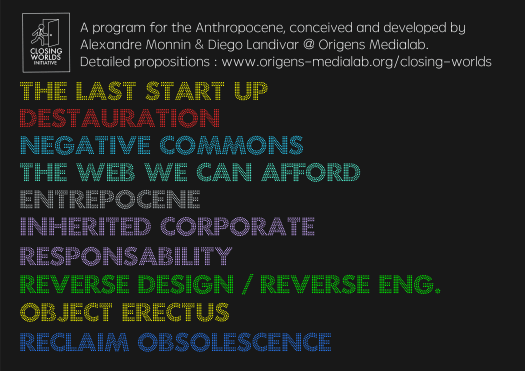 CLOSING WORLDS INITIATIVE

A program for the Anthropocene, conceived and developed by Alexandre Monnin & Diego Landivar @ Origens Medialab.
Detailed propositions : www.origens-medialab.org/closing-worlds

THE LAST START UP
DESTAURATION
NEGATIVE COMMONS
THE WEB WE CAN AFFORD
ENTREPOCENE
INHERITED CORPORATE
RESPONSABILITY
REVERSE DESIGN / REVERSE ENG.
OBJECT ERECTUS
RECLAIM OBSOLESCENCE